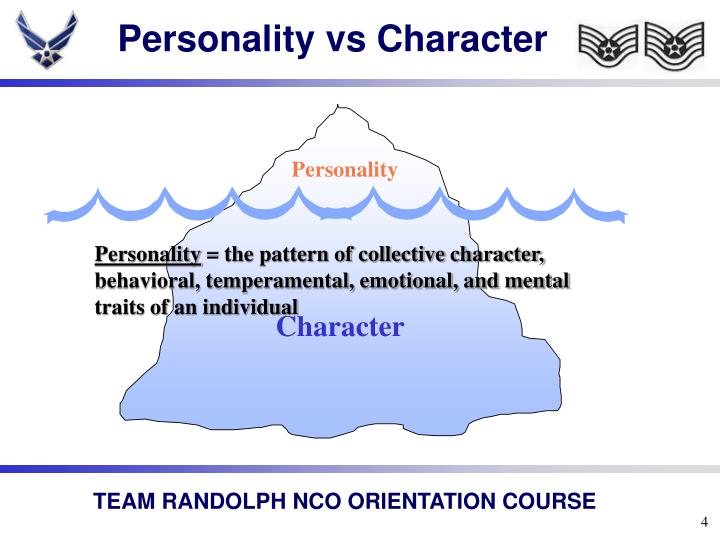 Personality vs Character

Personality

Personality = the pattern of collective character, behavioral, temperamental, emotional, and mental traits of an individual

Character

TEAM RANDOLPH NCO ORIENTATION COURSE

4